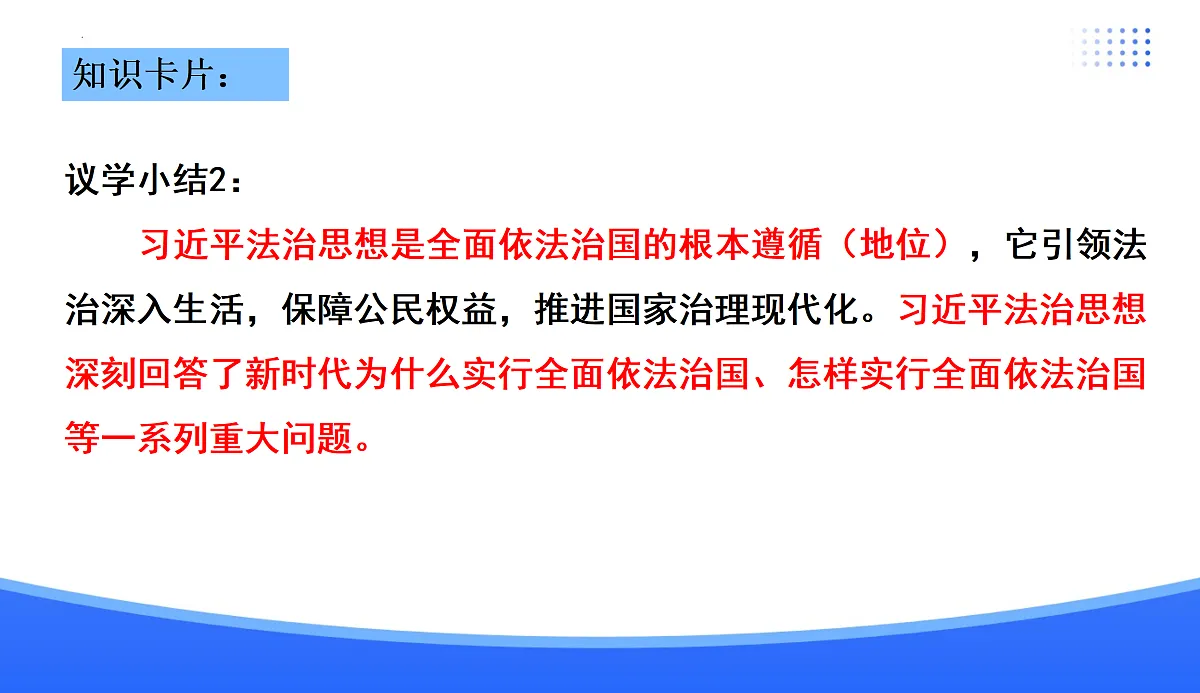 知识卡片：

议学小结2：

习近平法治思想是全面依法治国的根本遵循（地位），它引领法治深入生活，保障公民权益，推进国家治理现代化。习近平法治思想深刻回答了新时代为什么实行全面依法治国、怎样实行全面依法治国等一系列重大问题。